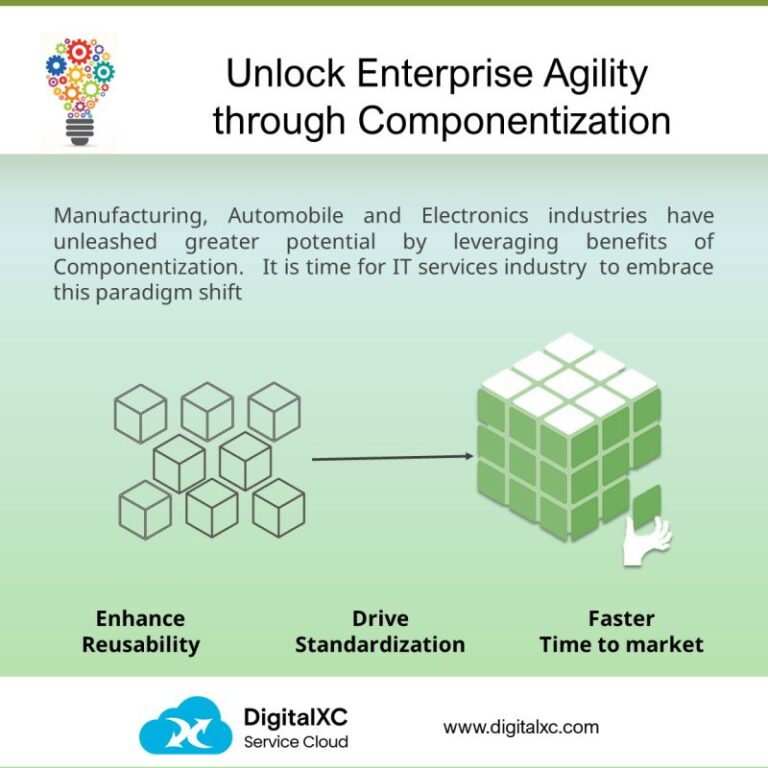 Unlock Enterprise Agility through Componentization

Manufacturing, Automobile and Electronics industries have unleashed greater potential by leveraging benefits of Componentization. It is time for IT services industry to embrace this paradigm shift

Enhance Reusability

Drive Standardization

Faster Time to market

DigitalXC
Service Cloud

www.digitalxc.com